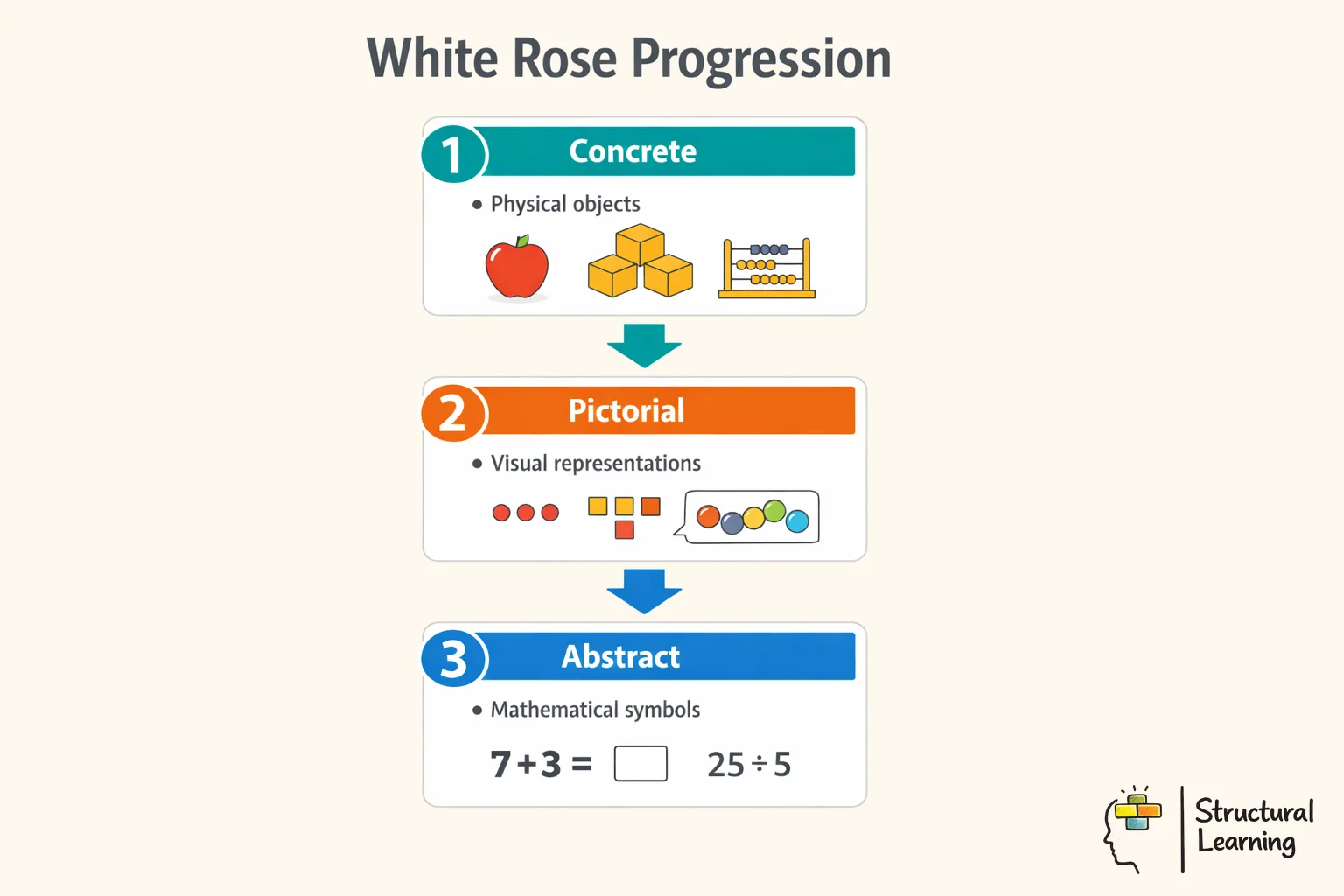 White Rose Progression

1 Concrete

• Physical objects

2 Pictorial

• Visual representations

3 Abstract

• Mathematical symbols

$7 + 3 = \square$ $25 \div 5$

Structural Learning